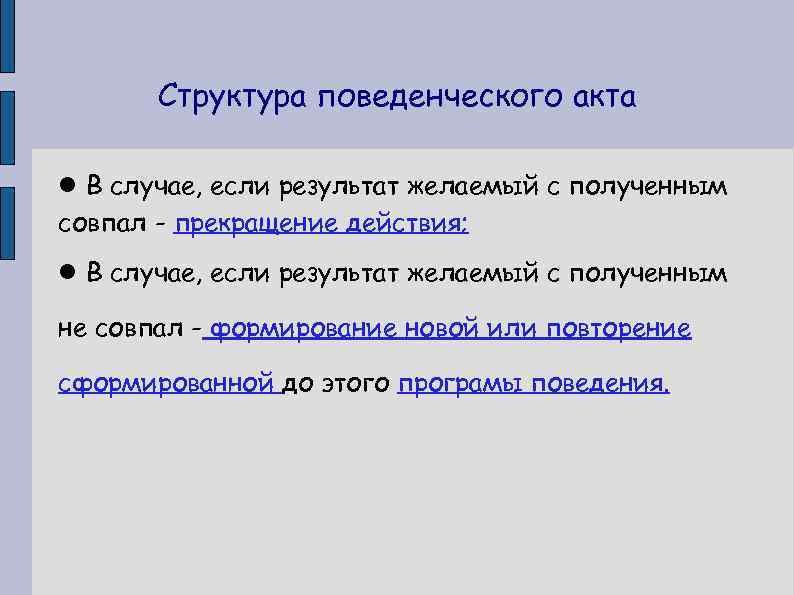 Структура поведенческого акта

● В случае, если результат желаемый с полученным совпал - прекращение действия;

● В случае, если результат желаемый с полученным не совпал - формирование новой или повторение сформированной до этого програмы поведения.